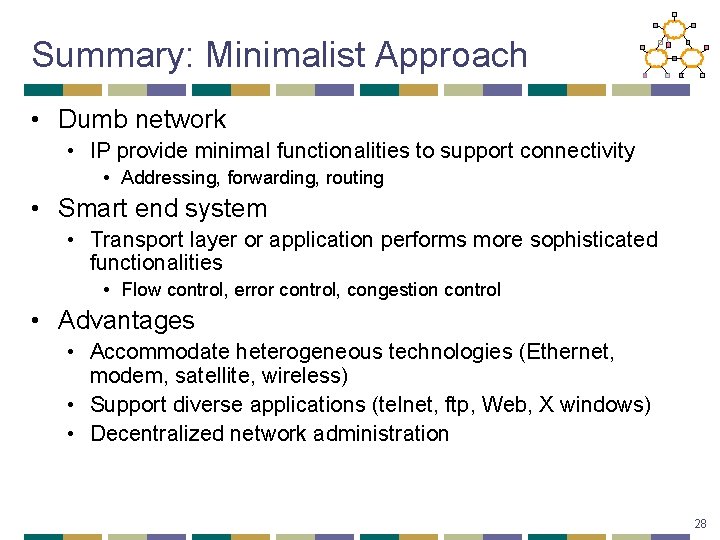 Summary: Minimalist Approach

• Dumb network
  • IP provide minimal functionalities to support connectivity
    • Addressing, forwarding, routing
• Smart end system
  • Transport layer or application performs more sophisticated functionalities
    • Flow control, error control, congestion control
• Advantages
  • Accommodate heterogeneous technologies (Ethernet, modem, satellite, wireless)
  • Support diverse applications (telnet, ftp, Web, X windows)
  • Decentralized network administration

28